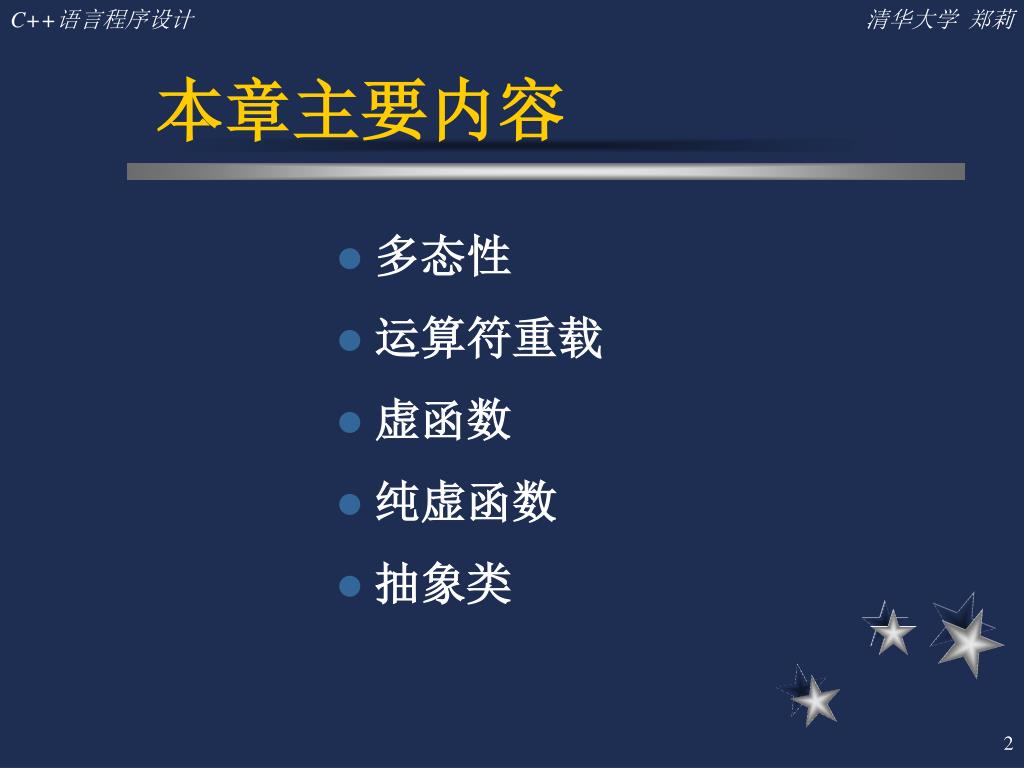 C++语言程序设计

清华大学 郑莉

本章主要内容

- 多态性
- 运算符重载
- 虚函数
- 纯虚函数
- 抽象类

2